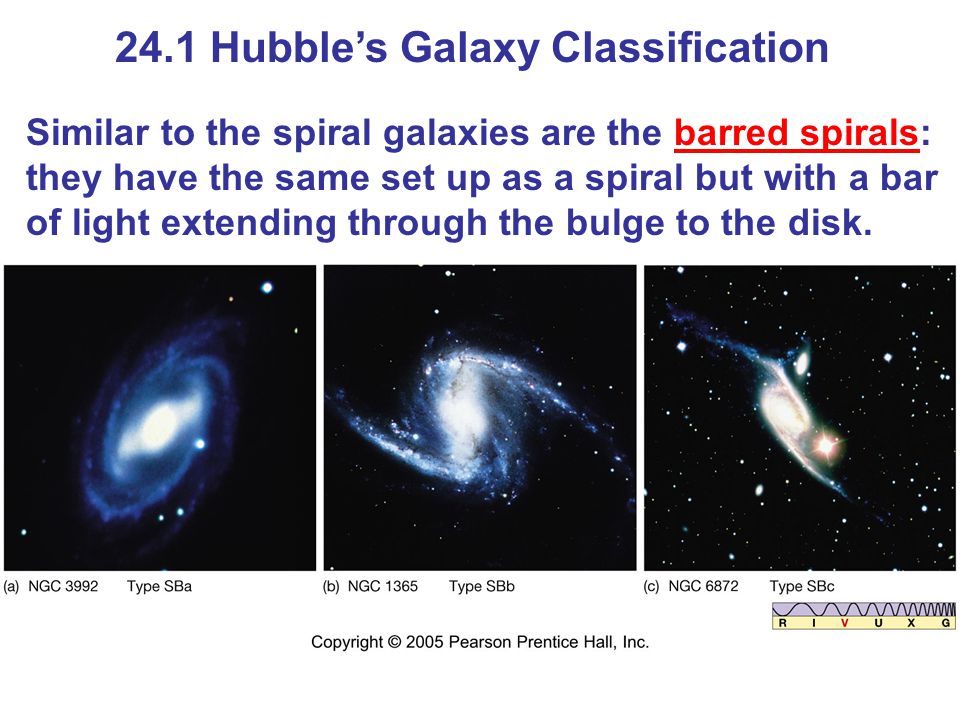 24.1 Hubble's Galaxy Classification

Similar to the spiral galaxies are the barred spirals: they have the same set up as a spiral but with a bar of light extending through the bulge to the disk.

(a) NGC 3992 Type SBa

(b) NGC 1365 Type SBb

(c) NGC 6872 Type SBc

R I V U X G

Copyright © 2005 Pearson Prentice Hall, Inc.